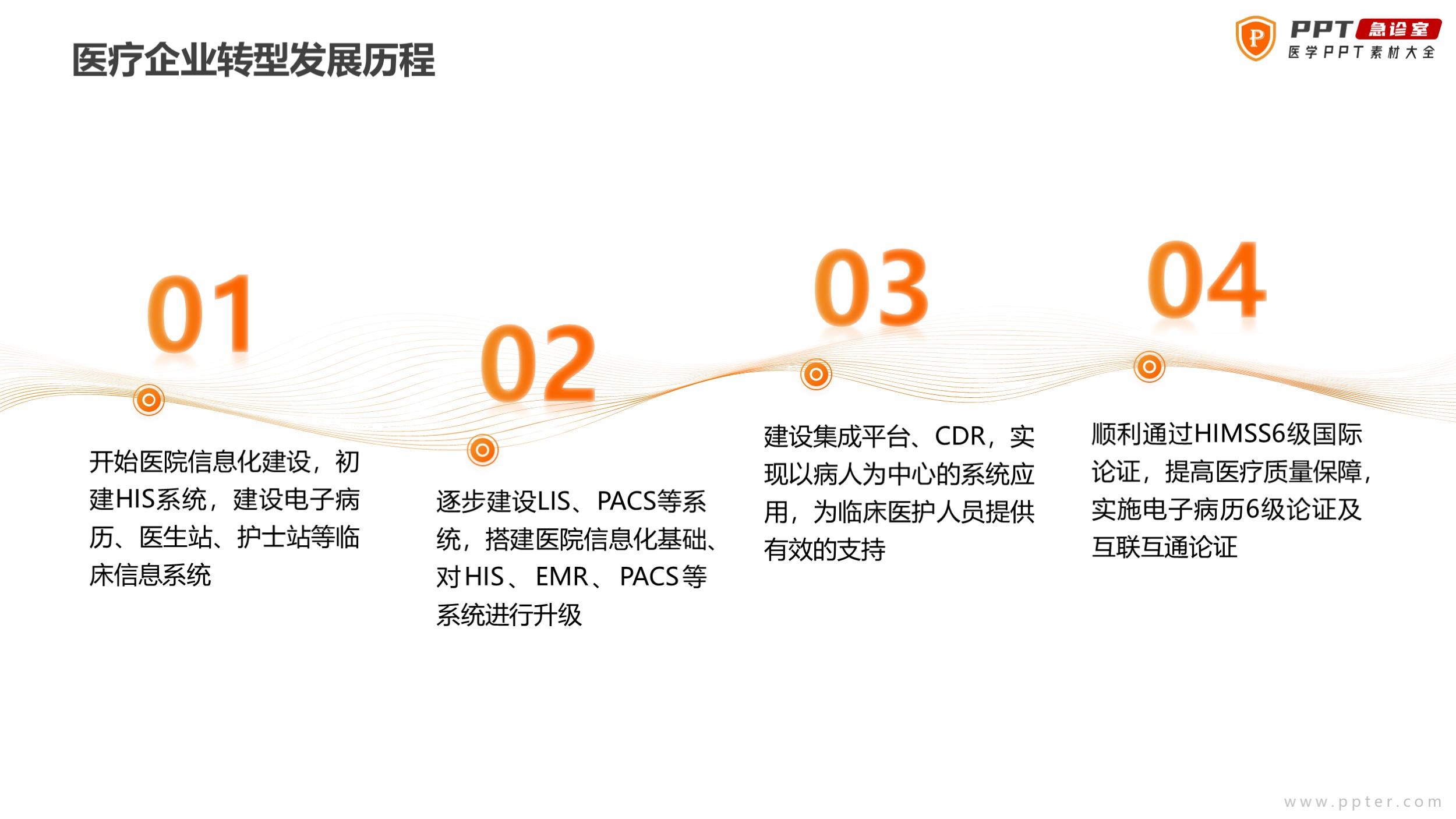 医疗企业转型发展历程

P PPT 急诊室
医学PPT素材大全

01

开始医院信息化建设，初建HIS系统，建设电子病历、医生站、护士站等临床信息系统

02

逐步建设LIS、PACS等系统，搭建医院信息化基础、对HIS、EMR、PACS等系统进行升级

03

建设集成平台、CDR，实现以病人为中心的系统应用，为临床医护人员提供有效的支持

04

顺利通过HIMSS6级国际论证，提高医疗质量保障，实施电子病历6级论证及互联互通论证

www.ppter.com